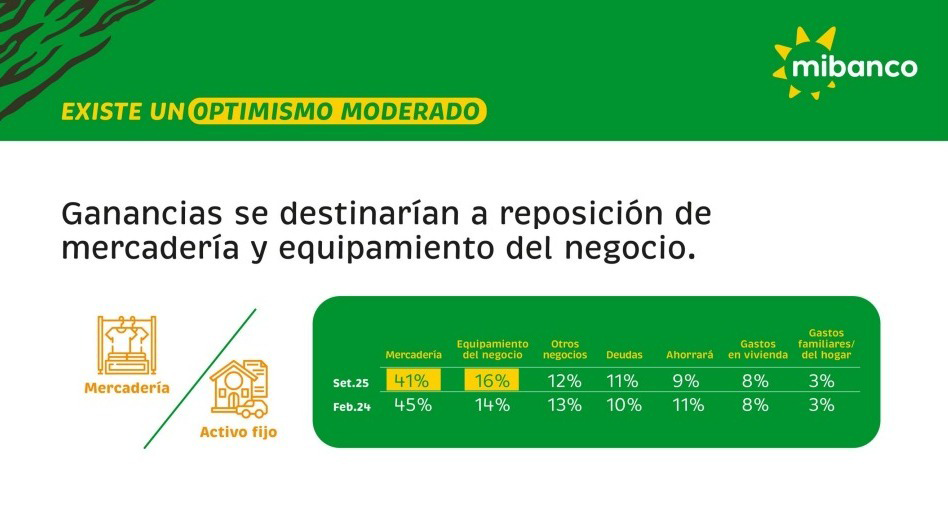 mibanco

EXISTE UN OPTIMISMO MODERADO

Ganancias se destinarían a reposición de mercadería y equipamiento del negocio.

Mercadería

Activo fijo

| | Mercadería | Equipamiento del negocio | Otros negocios | Deudas | Ahorrará | Gastos en vivienda | Gastos familiares/ del hogar |
|---|---|---|---|---|---|---|---|
| Set.25 | 41% | 16% | 12% | 11% | 9% | 8% | 3% |
| Feb.24 | 45% | 14% | 13% | 10% | 11% | 8% | 3% |